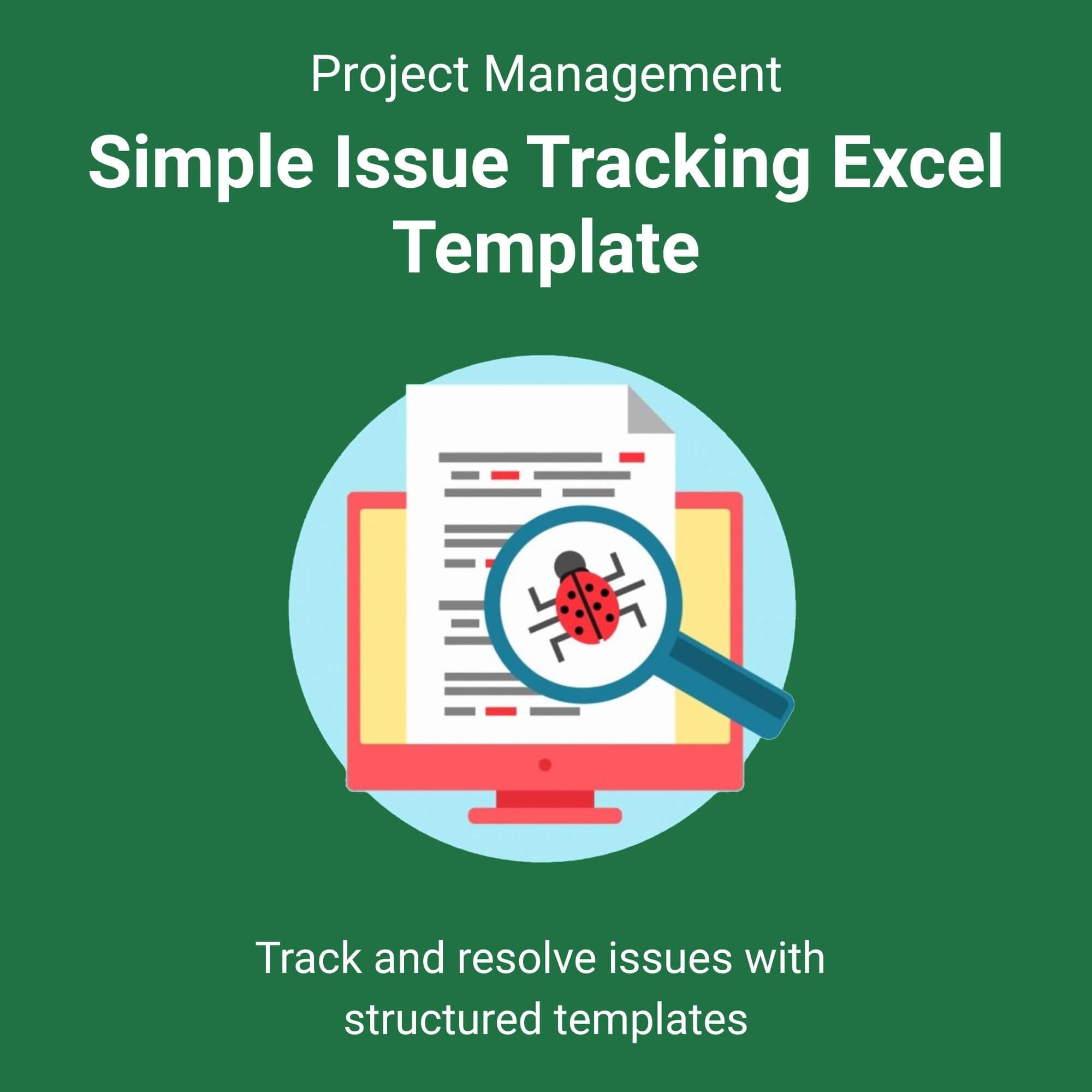 Project Management

Simple Issue Tracking Excel Template

Track and resolve issues with structured templates